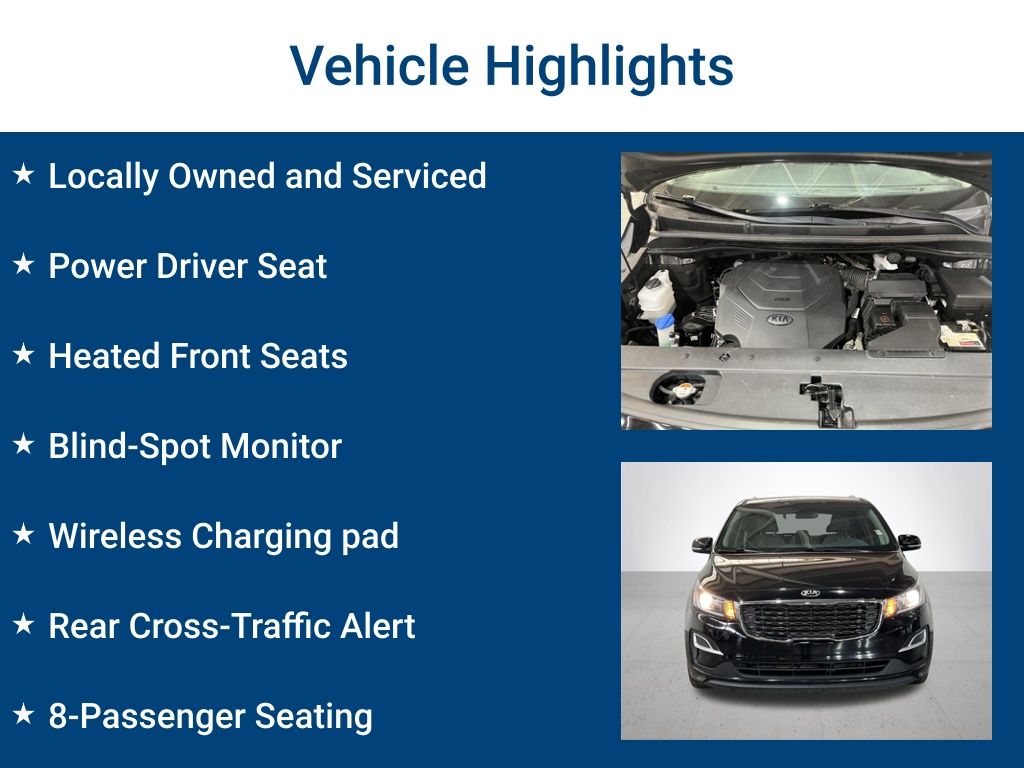 Vehicle Highlights

★ Locally Owned and Serviced

★ Power Driver Seat

★ Heated Front Seats

★ Blind-Spot Monitor

★ Wireless Charging pad

★ Rear Cross-Traffic Alert

★ 8-Passenger Seating

KIA

KIA